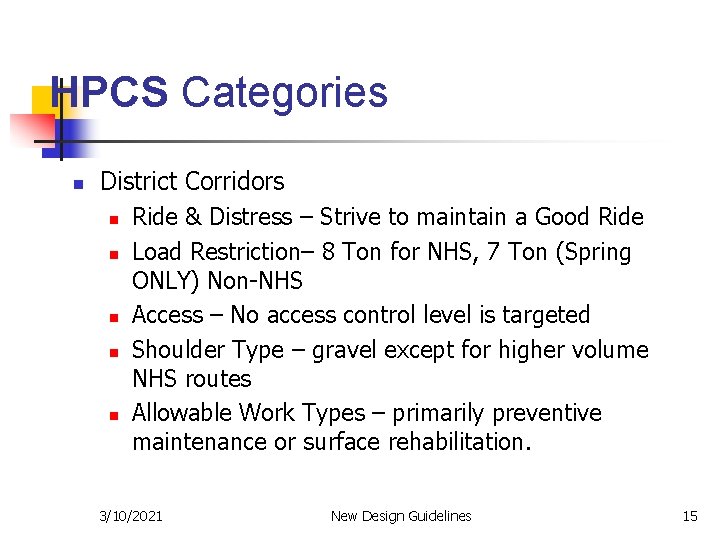 HPCS Categories

District Corridors

Ride & Distress – Strive to maintain a Good Ride

Load Restriction– 8 Ton for NHS, 7 Ton (Spring ONLY) Non-NHS

Access – No access control level is targeted

Shoulder Type – gravel except for higher volume NHS routes

Allowable Work Types – primarily preventive maintenance or surface rehabilitation.

3/10/2021 New Design Guidelines 15